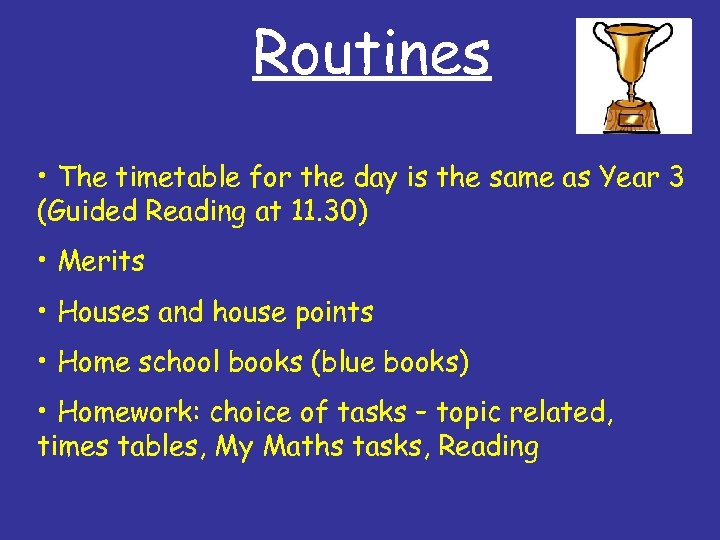 Routines

• The timetable for the day is the same as Year 3 (Guided Reading at 11.30)

• Merits

• Houses and house points

• Home school books (blue books)

• Homework: choice of tasks – topic related, times tables, My Maths tasks, Reading